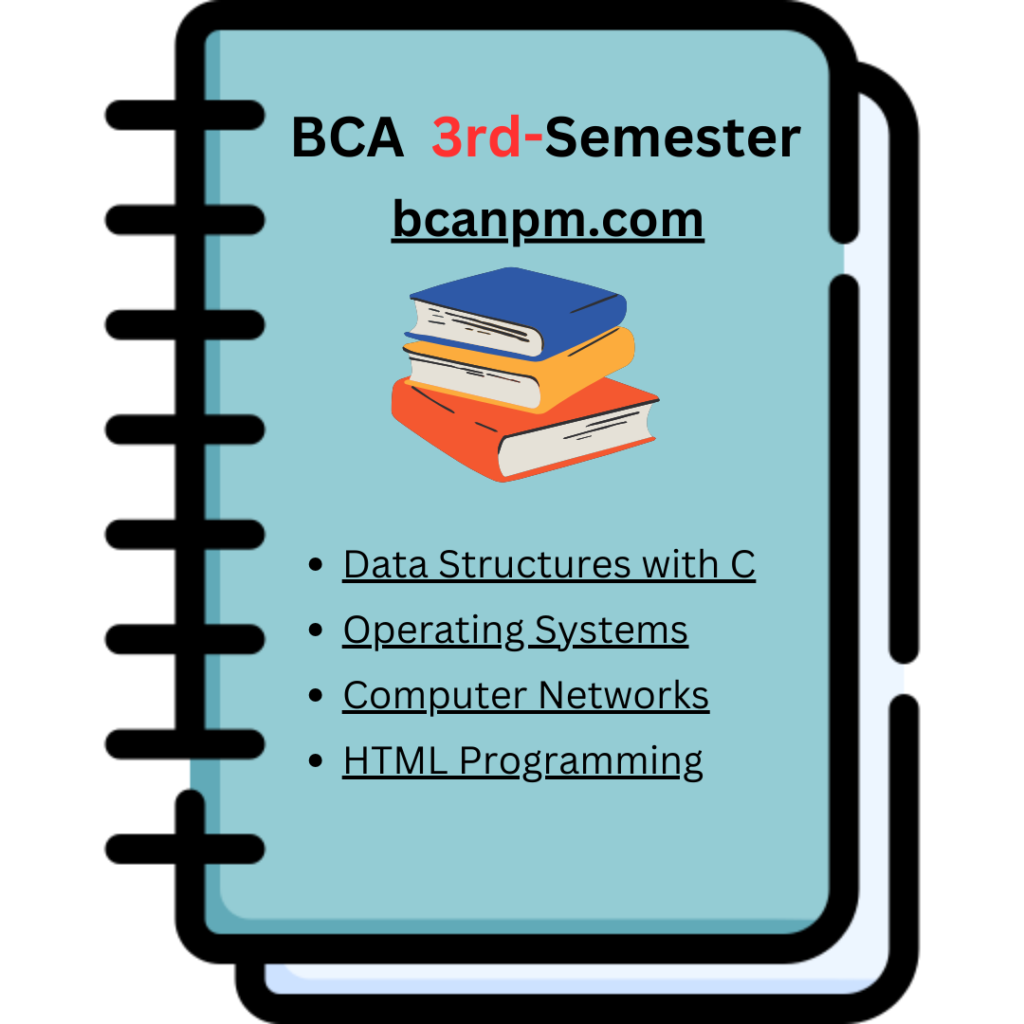 BCA 3rd-Semester

bcanpm.com

- Data Structures with C
- Operating Systems
- Computer Networks
- HTML Programming